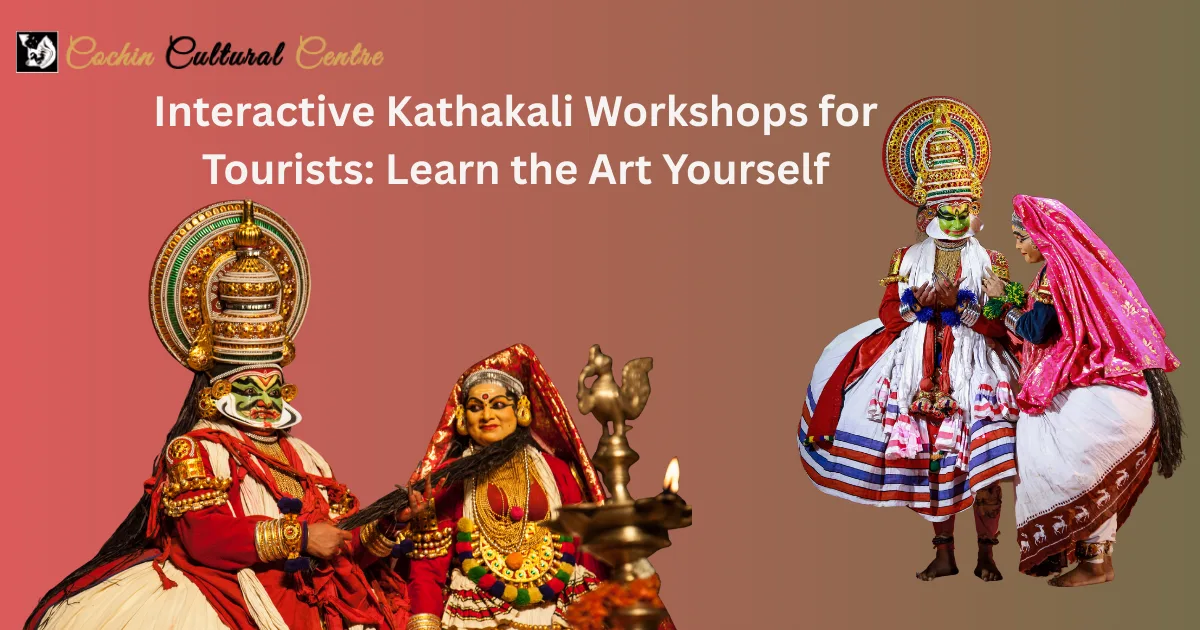 Cochin Cultural Centre

Interactive Kathakali Workshops for Tourists: Learn the Art Yourself